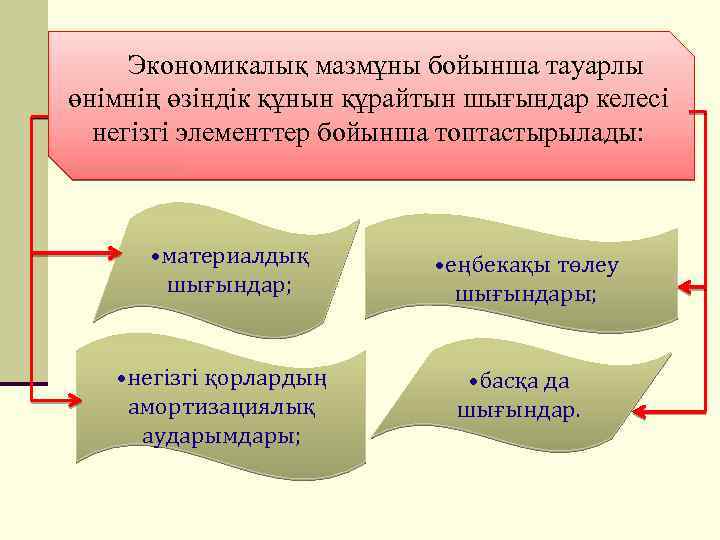 Экономикалық мазмұны бойынша тауарлы өнімнің өзіндік құнын құрайтын шығындар келесі негізгі элементтер бойынша топтастырылады:

•материалдық шығындар;

•еңбекақы төлеу шығындары;

•негізгі қорлардың амортизациялық аударымдары;

•басқа да шығындар.